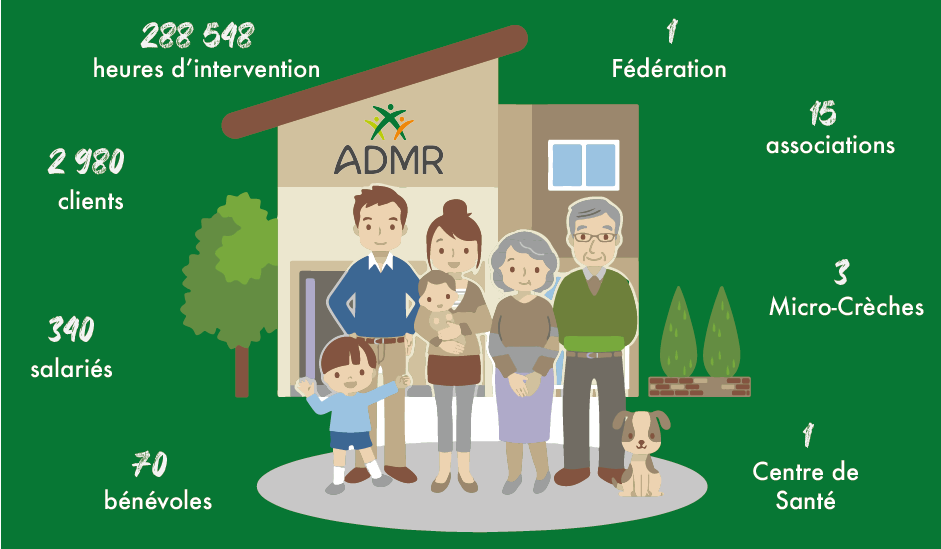 288 548
heures d'intervention

2 980
clients

340
salariés

70
bénévoles

ADMR

1
Fédération

15
associations

3
Micro-Crèches

1
Centre de Santé